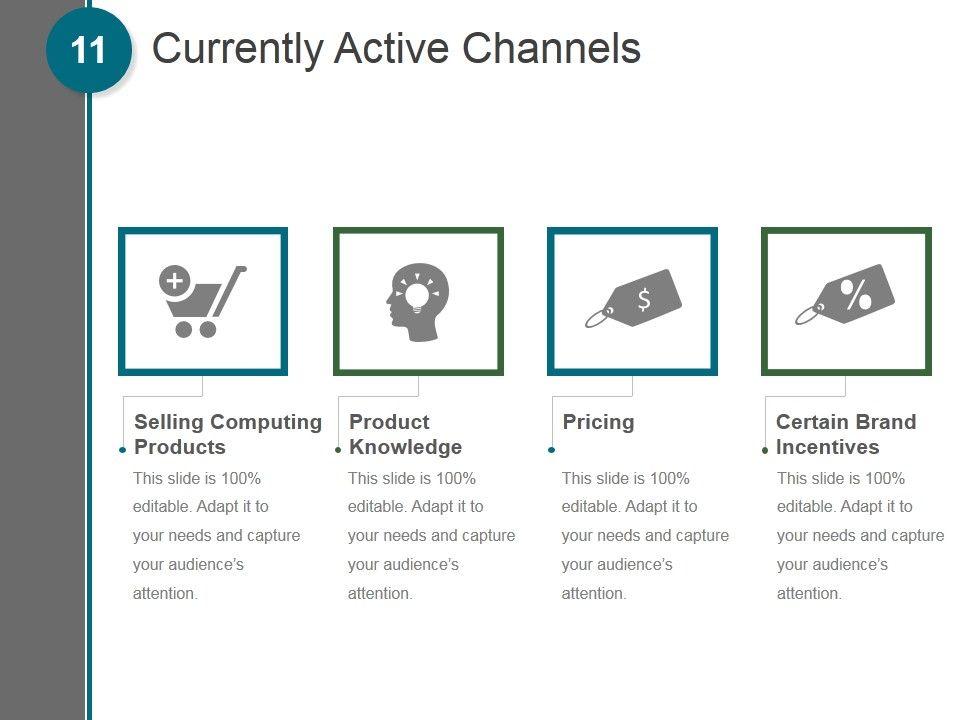 11

Currently Active Channels

$

%

Selling Computing Products

This slide is 100% editable. Adapt it to your needs and capture your audience's attention.

Product Knowledge

This slide is 100% editable. Adapt it to your needs and capture your audience's attention.

Pricing

This slide is 100% editable. Adapt it to your needs and capture your audience's attention.

Certain Brand Incentives

This slide is 100% editable. Adapt it to your needs and capture your audience's attention.